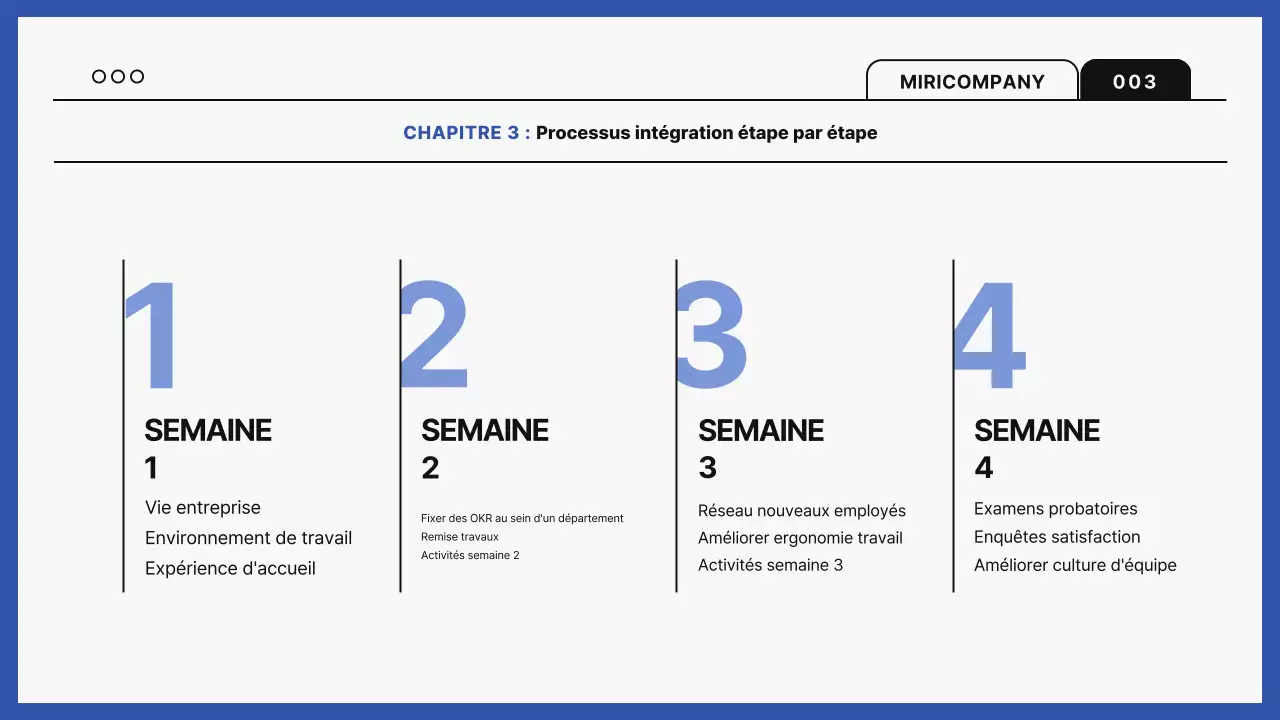 MIRICOMPANY

003

CHAPITRE 3 : Processus intégration étape par étape

1

SEMAINE 1

Vie entreprise
Environnement de travail
Expérience d'accueil

2

SEMAINE 2

Fixer des OKR au sein d'un département
Remise travaux
Activités semaine 2

3

SEMAINE 3

Réseau nouveaux employés
Améliorer ergonomie travail
Activités semaine 3

4

SEMAINE 4

Examens probatoires
Enquêtes satisfaction
Améliorer culture d'équipe